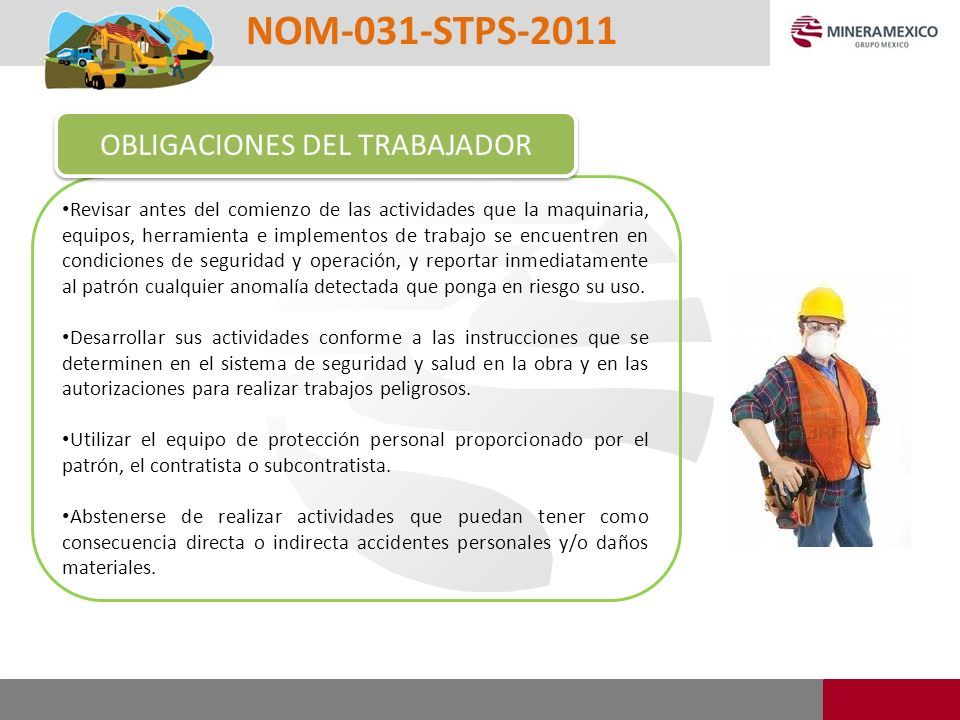 NOM-031-STPS-2011

MINERAMEXICO
GRUPO MEXICO

OBLIGACIONES DEL TRABAJADOR

•Revisar antes del comienzo de las actividades que la maquinaria, equipos, herramienta e implementos de trabajo se encuentren en condiciones de seguridad y operación, y reportar inmediatamente al patrón cualquier anomalía detectada que ponga en riesgo su uso.

•Desarrollar sus actividades conforme a las instrucciones que se determinen en el sistema de seguridad y salud en la obra y en las autorizaciones para realizar trabajos peligrosos.

•Utilizar el equipo de protección personal proporcionado por el patrón, el contratista o subcontratista.

•Abstenerse de realizar actividades que puedan tener como consecuencia directa o indirecta accidentes personales y/o daños materiales.